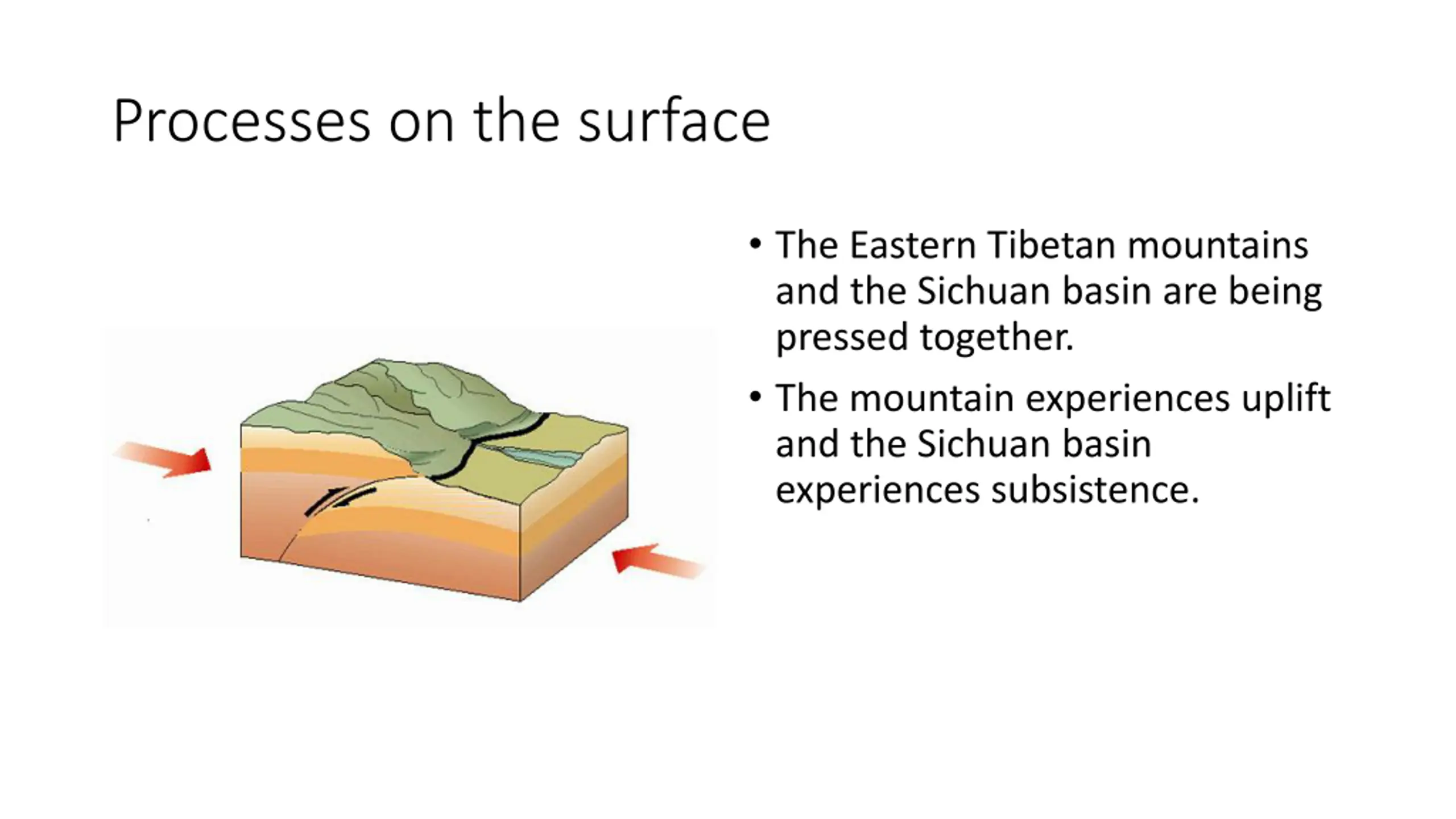 Processes on the surface

• The Eastern Tibetan mountains and the Sichuan basin are being pressed together.

• The mountain experiences uplift and the Sichuan basin experiences subsistence.